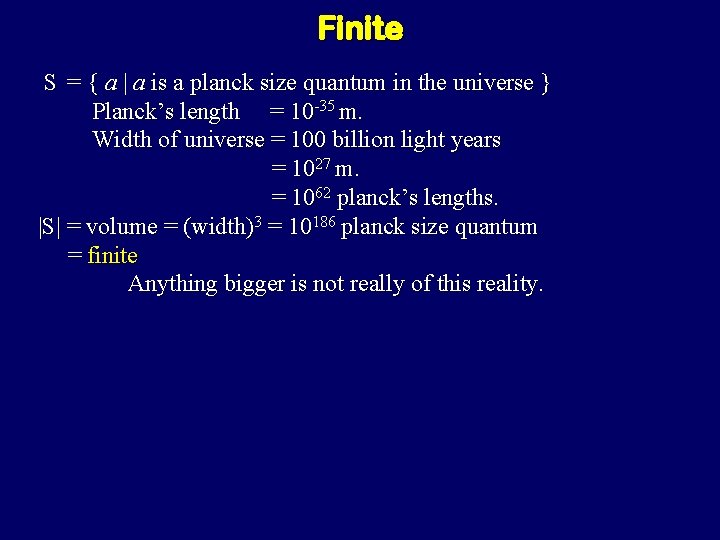 Finite

S = { $a$ | $a$ is a planck size quantum in the universe }

Planck's length = $10^{-35}$ m.

Width of universe = 100 billion light years

= $10^{27}$ m.

= $10^{62}$ planck's lengths.

|S| = volume = (width)$^3$ = $10^{186}$ planck size quantum

= finite

Anything bigger is not really of this reality.